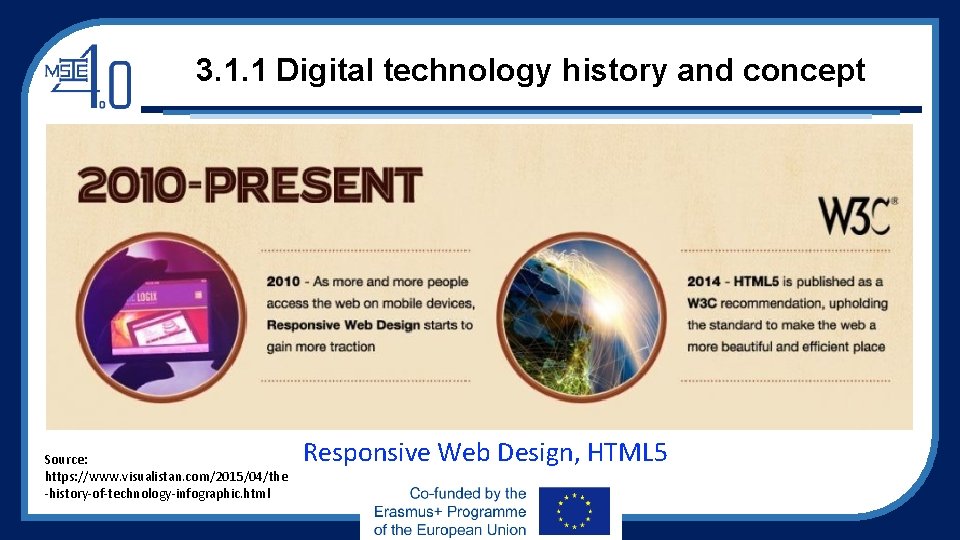 MSIE 4.0

3.1.1 Digital technology history and concept

2010-PRESENT

W3C®

LOGIX

2010 - As more and more people access the web on mobile devices, Responsive Web Design starts to gain more traction

2014 - HTML5 is published as a W3C recommendation, upholding the standard to make the web a more beautiful and efficient place

Source: https://www.visualistan.com/2015/04/the-history-of-technology-infographic.html

Responsive Web Design, HTML5

Co-funded by the Erasmus+ Programme of the European Union